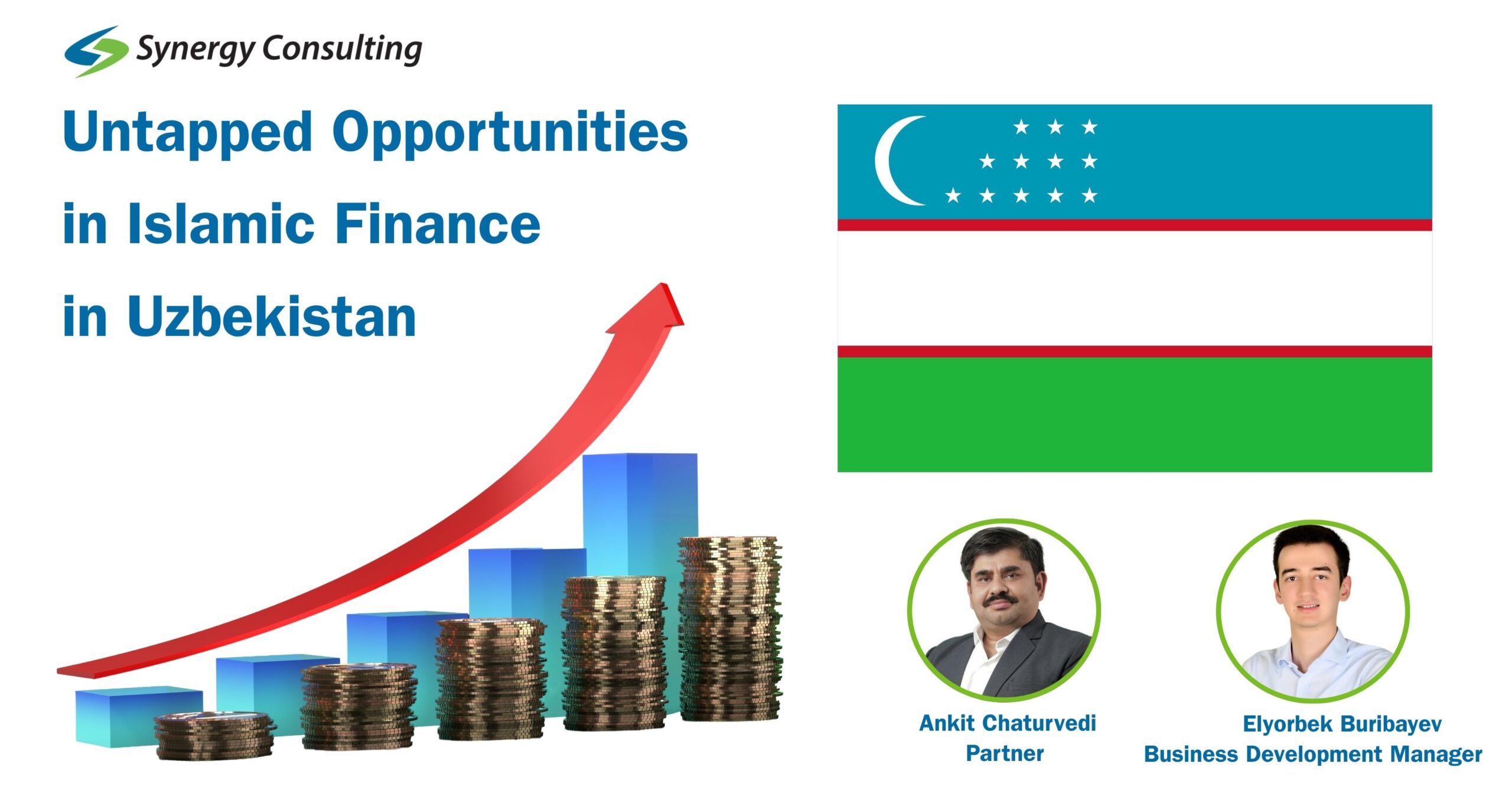 Synergy Consulting

Untapped Opportunities in Islamic Finance in Uzbekistan

Ankit Chaturvedi
Partner

Elyorbek Buribayev
Business Development Manager